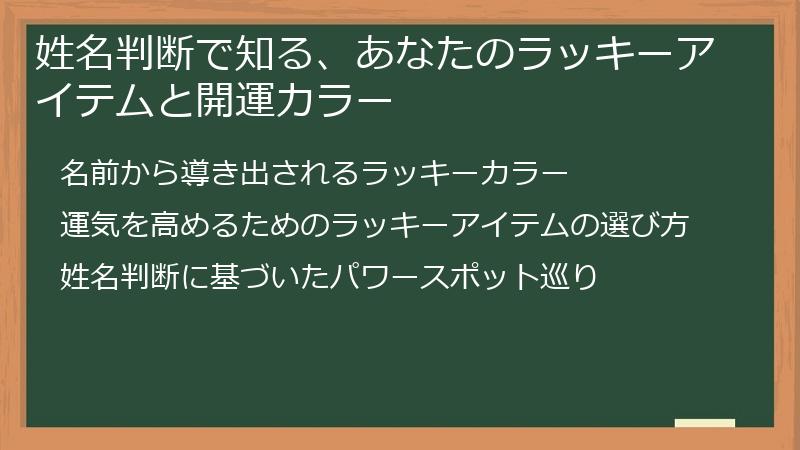 姓名判断で知る、あなたのラッキーアイテムと開運カラー

名前から導き出されるラッキーカラー

運気を高めるためのラッキーアイテムの選び方

姓名判断に基づいたパワースポット巡り